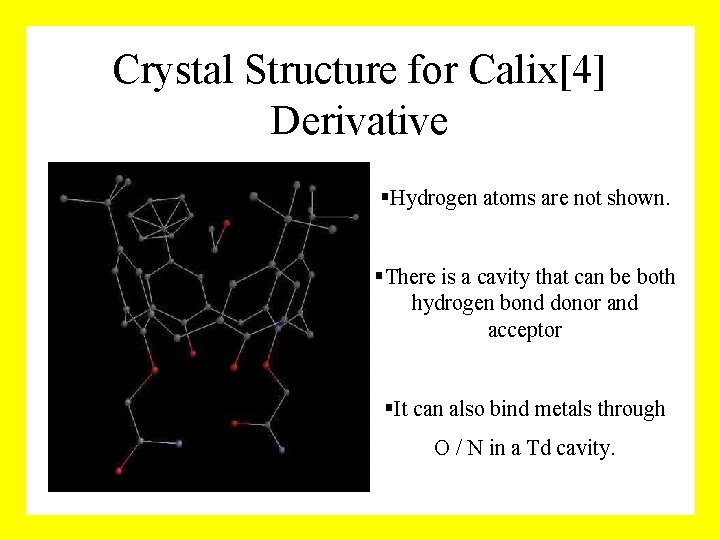 Crystal Structure for Calix[4] Derivative

▪Hydrogen atoms are not shown.

▪There is a cavity that can be both hydrogen bond donor and acceptor

▪It can also bind metals through O / N in a Td cavity.